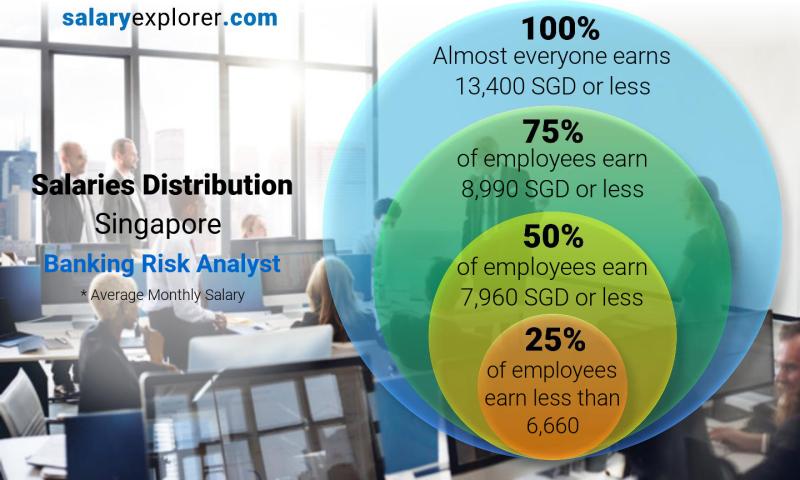 salaryexplorer.com

Salaries Distribution
Singapore
Banking Risk Analyst
* Average Monthly Salary

100%
Almost everyone earns 13,400 SGD or less

75%
of employees earn 8,990 SGD or less

50%
of employees earn 7,960 SGD or less

25%
of employees earn less than 6,660